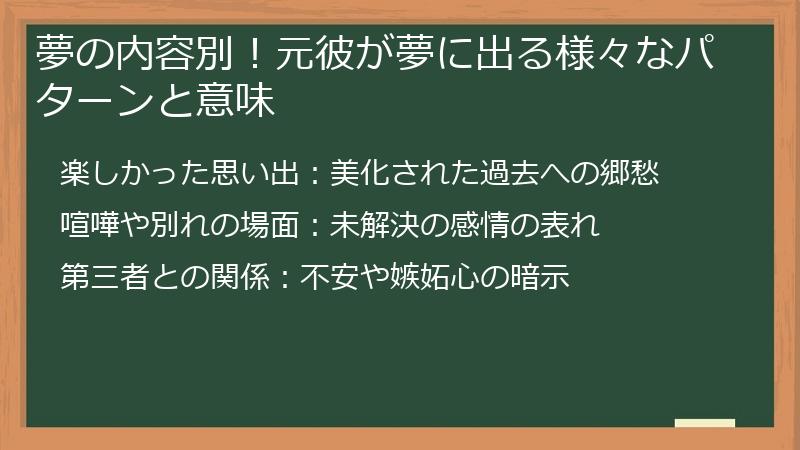 夢の内容別！元彼が夢に出る様々なパターンと意味

楽しかった思い出：美化された過去への郷愁

喧嘩や別れの場面：未解決の感情の表れ

第三者との関係：不安や嫉妬心の暗示